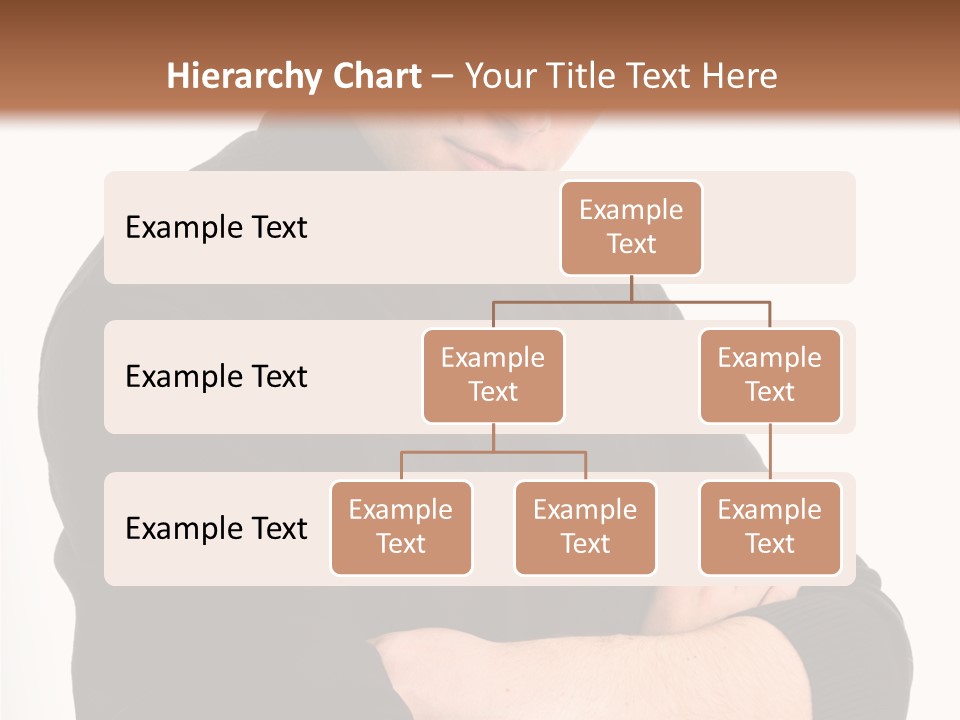 Hierarchy Chart – Your Title Text Here

Example Text

Example Text

Example Text

Example Text

Example Text

Example Text

Example Text

Example Text

Example Text